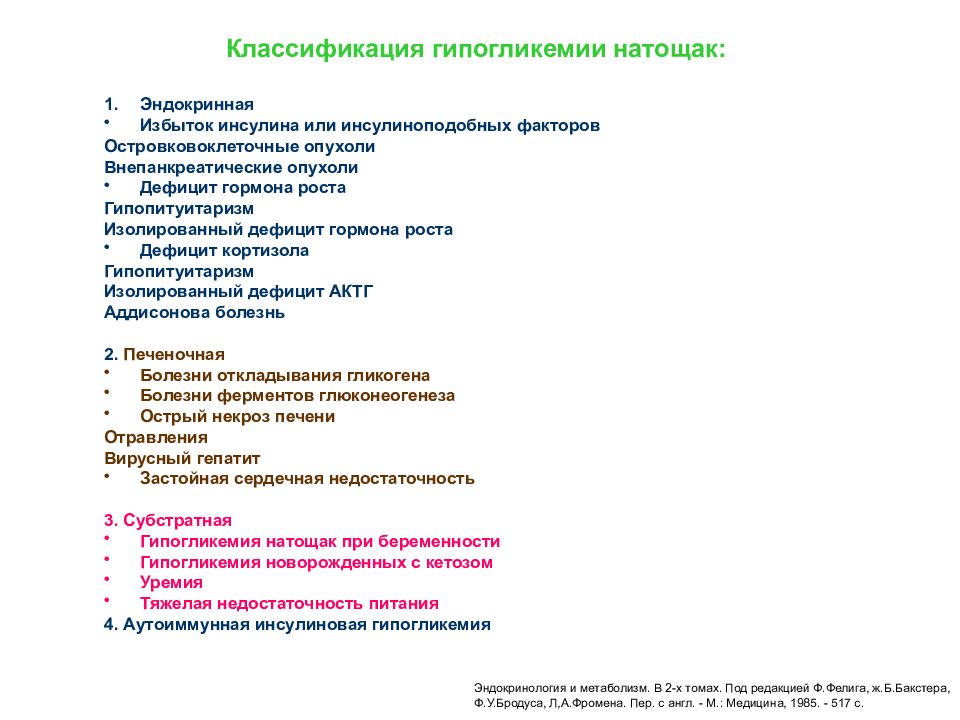 Классификация гипогликемии натощак:

1. Эндокринная
• Избыток инсулина или инсулиноподобных факторов
Островковоклеточные опухоли
Внепанкреатические опухоли
• Дефицит гормона роста
Гипопитуитаризм
Изолированный дефицит гормона роста
• Дефицит кортизола
Гипопитуитаризм
Изолированный дефицит АКТГ
Аддисонова болезнь

2. Печеночная
• Болезни откладывания гликогена
• Болезни ферментов глюконеогенеза
• Острый некроз печени
Отравления
Вирусный гепатит
• Застойная сердечная недостаточность

3. Субстратная
• Гипогликемия натощак при беременности
• Гипогликемия новорожденных с кетозом
• Уремия
• Тяжелая недостаточность питания
4. Аутоиммунная инсулиновая гипогликемия

Эндокринология и метаболизм. В 2-х томах. Под редакцией Ф.Фелига, ж.Б.Бакстера, Ф.У.Бродуса, Л,А.Фромена. Пер. с англ. - М.: Медицина, 1985. - 517 с.